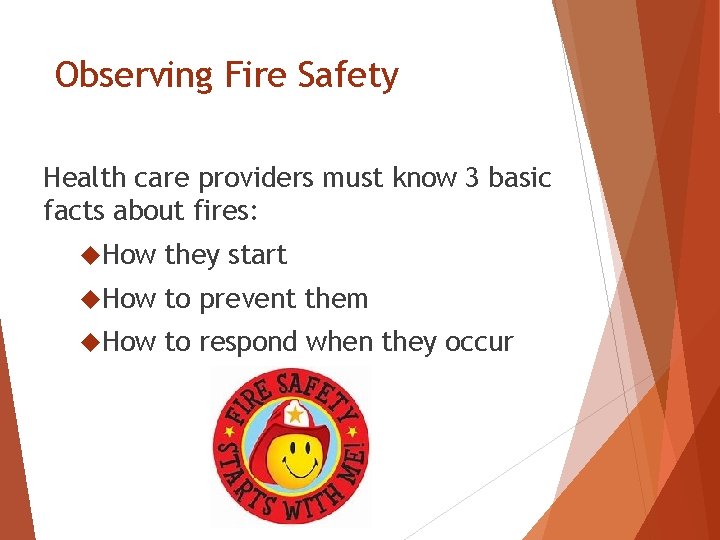 Observing Fire Safety

Health care providers must know 3 basic facts about fires:

◆How they start

◆How to prevent them

◆How to respond when they occur

FIRE SAFETY STARTS WITH ME!